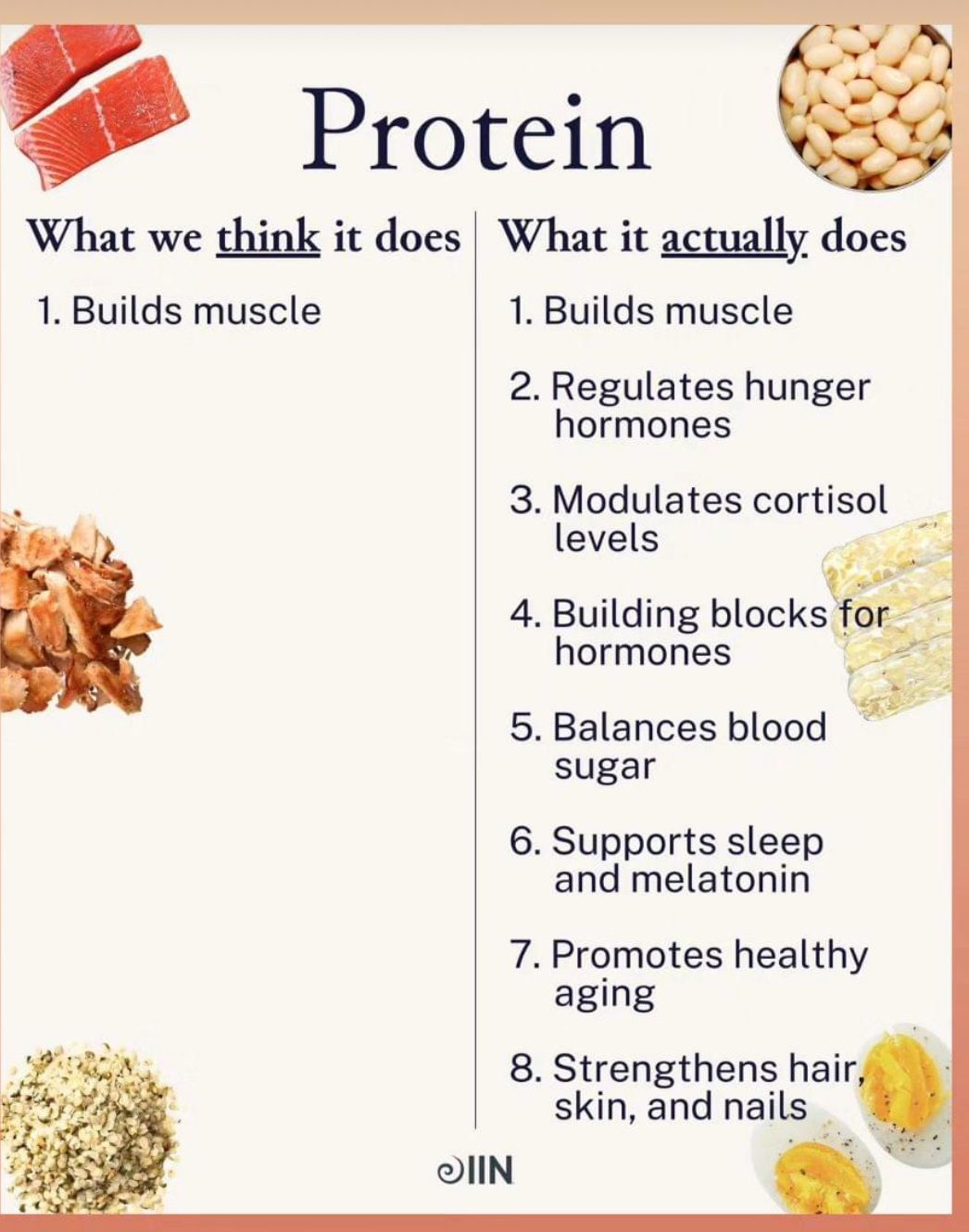 Protein

What we think it does

1. Builds muscle

What it actually does

1. Builds muscle

2. Regulates hunger hormones

3. Modulates cortisol levels

4. Building blocks for hormones

5. Balances blood sugar

6. Supports sleep and melatonin

7. Promotes healthy aging

8. Strengthens hair, skin, and nails

IIN